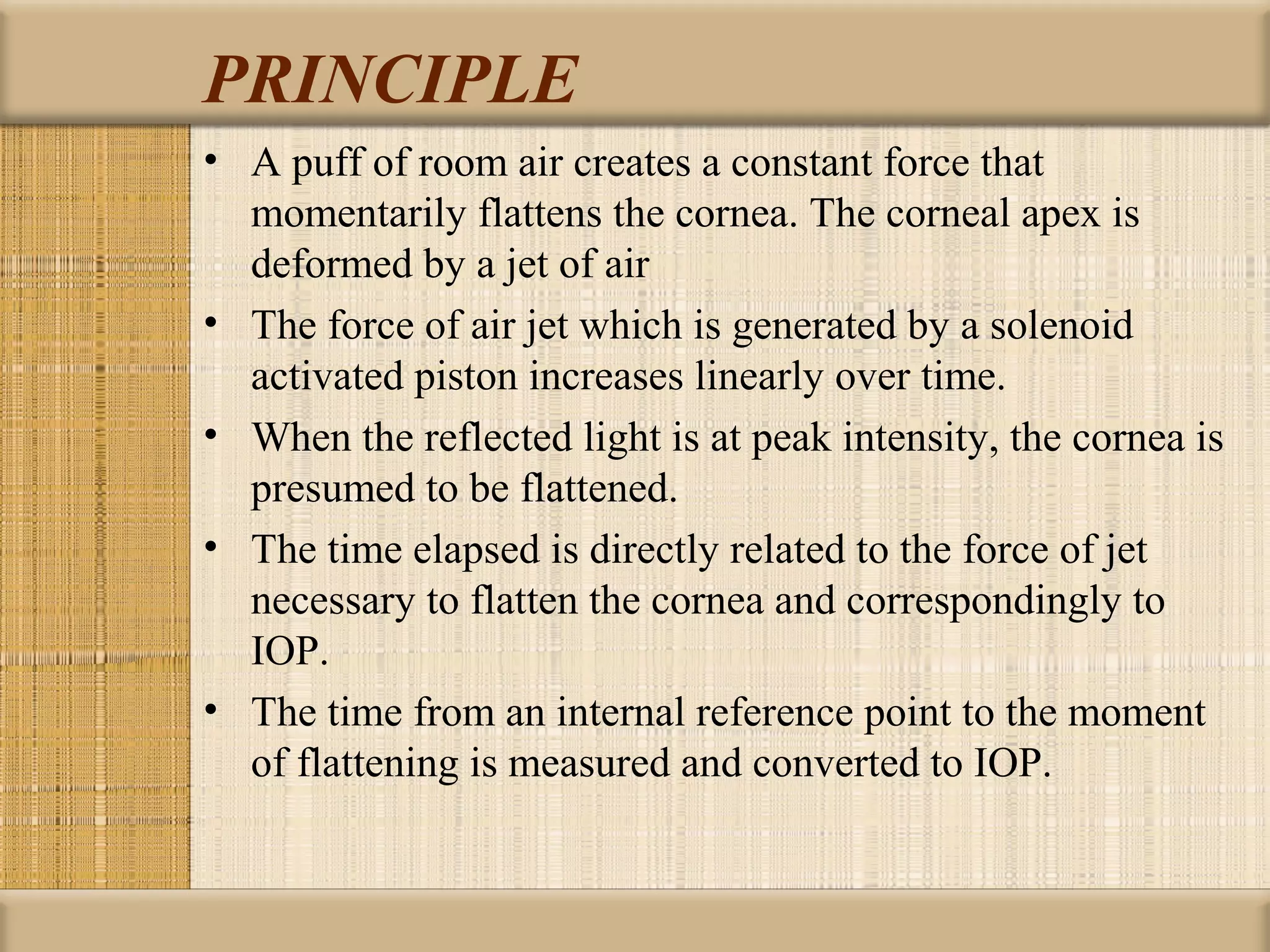 PRINCIPLE

• A puff of room air creates a constant force that momentarily flattens the cornea. The corneal apex is deformed by a jet of air

• The force of air jet which is generated by a solenoid activated piston increases linearly over time.

• When the reflected light is at peak intensity, the cornea is presumed to be flattened.

• The time elapsed is directly related to the force of jet necessary to flatten the cornea and correspondingly to IOP.

• The time from an internal reference point to the moment of flattening is measured and converted to IOP.